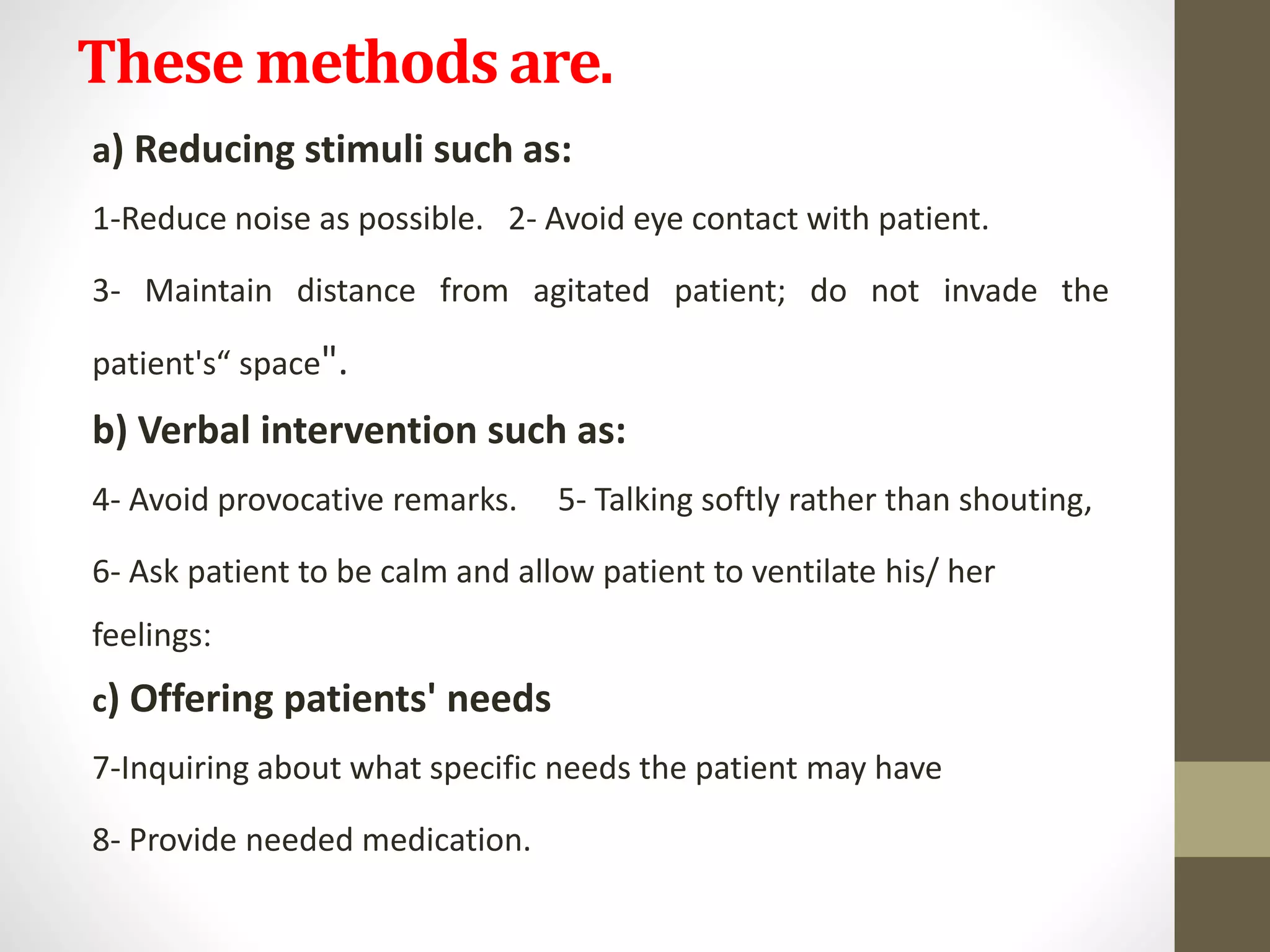 These methods are.

a) Reducing stimuli such as:

1-Reduce noise as possible. 2- Avoid eye contact with patient.

3- Maintain distance from agitated patient; do not invade the patient's“ space".

b) Verbal intervention such as:

4- Avoid provocative remarks. 5- Talking softly rather than shouting,

6- Ask patient to be calm and allow patient to ventilate his/ her feelings:

c) Offering patients' needs

7-Inquiring about what specific needs the patient may have

8- Provide needed medication.